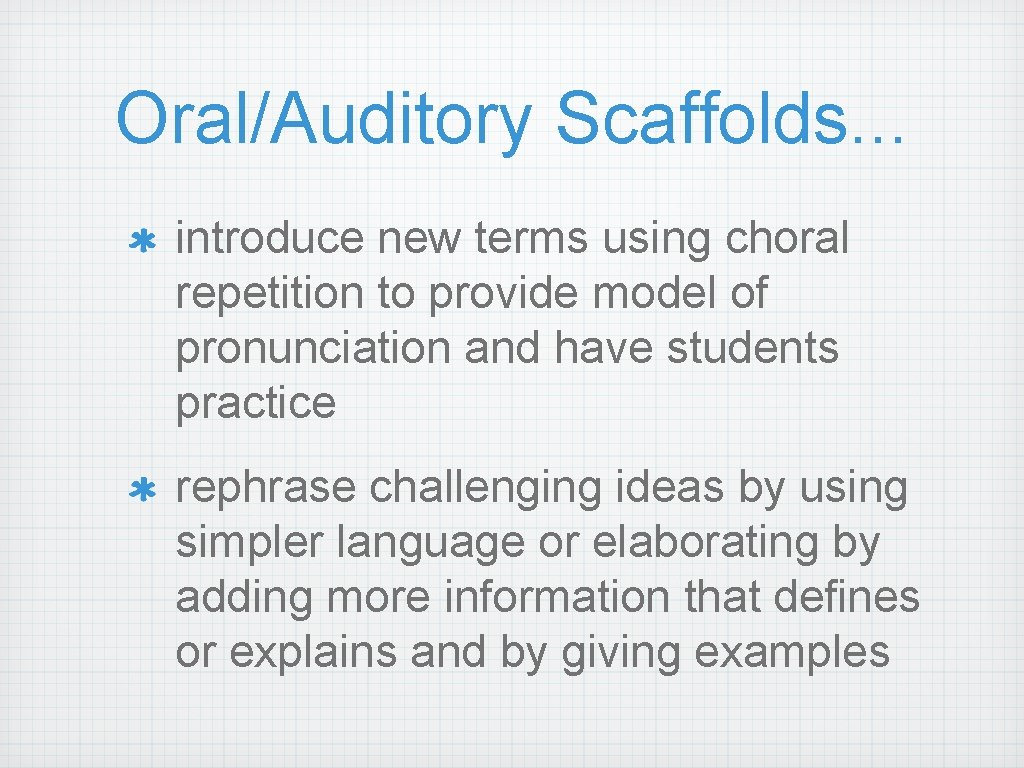 Oral/Auditory Scaffolds...

* introduce new terms using choral repetition to provide model of pronunciation and have students practice

* rephrase challenging ideas by using simpler language or elaborating by adding more information that defines or explains and by giving examples